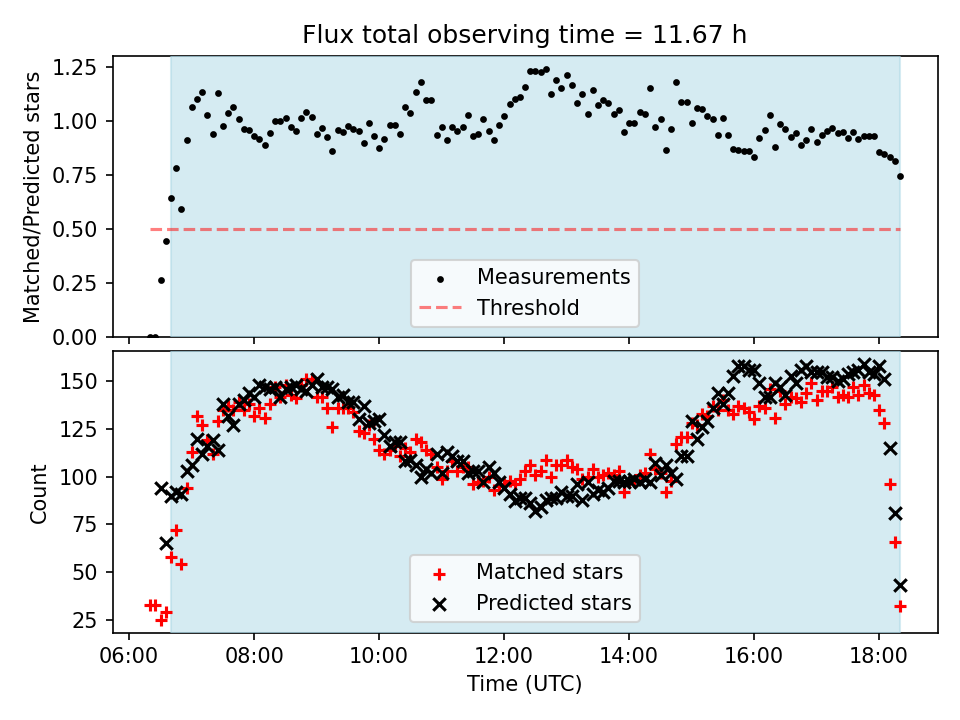 Flux total observing time = 11.67 h

Matched/Predicted stars

1.25
1.00
0.75
0.50
0.25
0.00

Measurements
Threshold

Count

150
125
100
75
50
25

Matched stars
Predicted stars

06:00 08:00 10:00 12:00 14:00 16:00 18:00

Time (UTC)